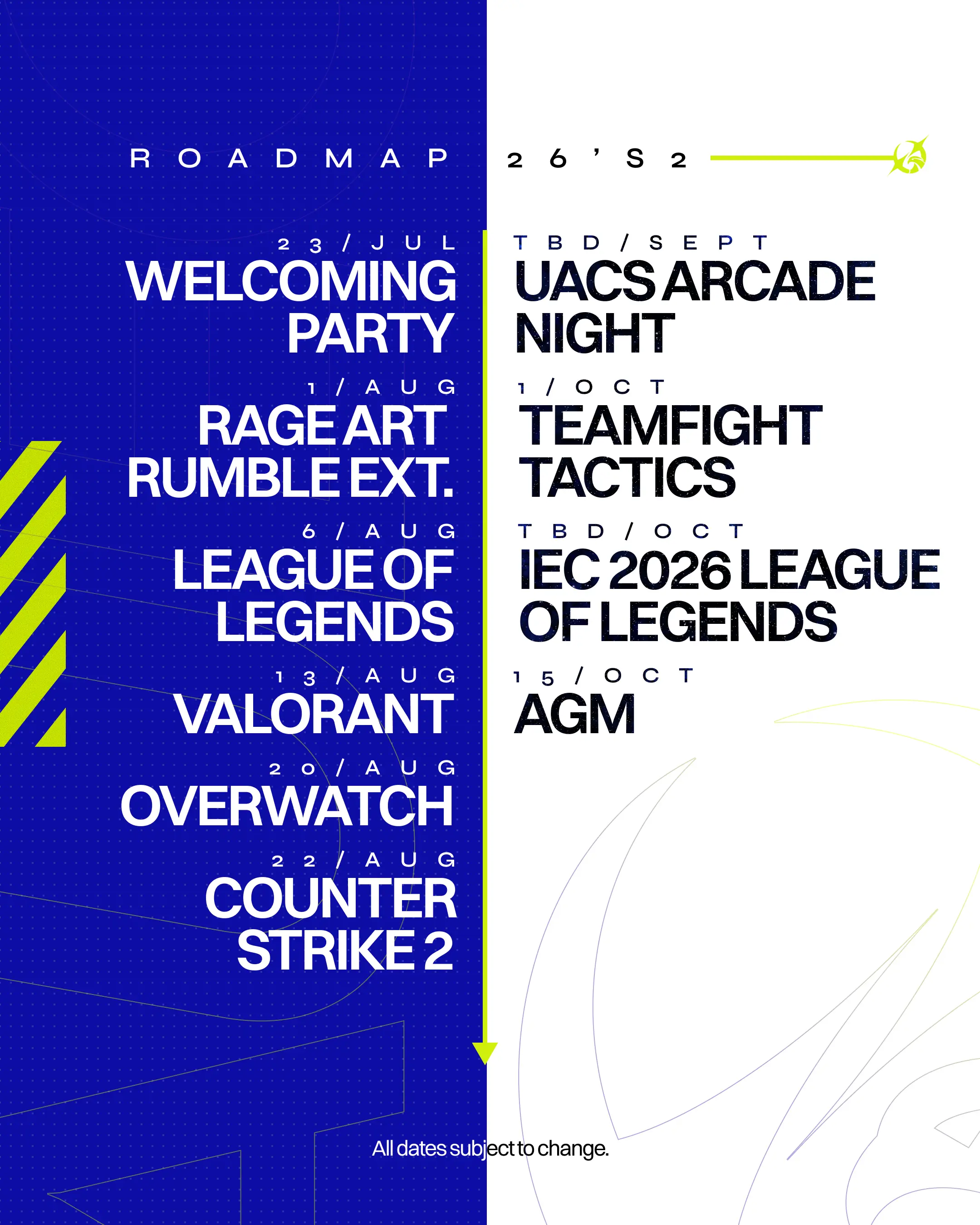 ROADMAP 26'S2

23/JUL
WELCOMING PARTY

1/AUG
RAGE ART RUMBLE EXT.

6/AUG
LEAGUE OF LEGENDS

13/AUG
VALORANT

20/AUG
OVERWATCH

22/AUG
COUNTER STRIKE 2

TBD/SEPT
UACS ARCADE NIGHT

1/OCT
TEAMFIGHT TACTICS

TBD/OCT
IEC 2026 LEAGUE OF LEGENDS

15/OCT
AGM

All dates subject to change.